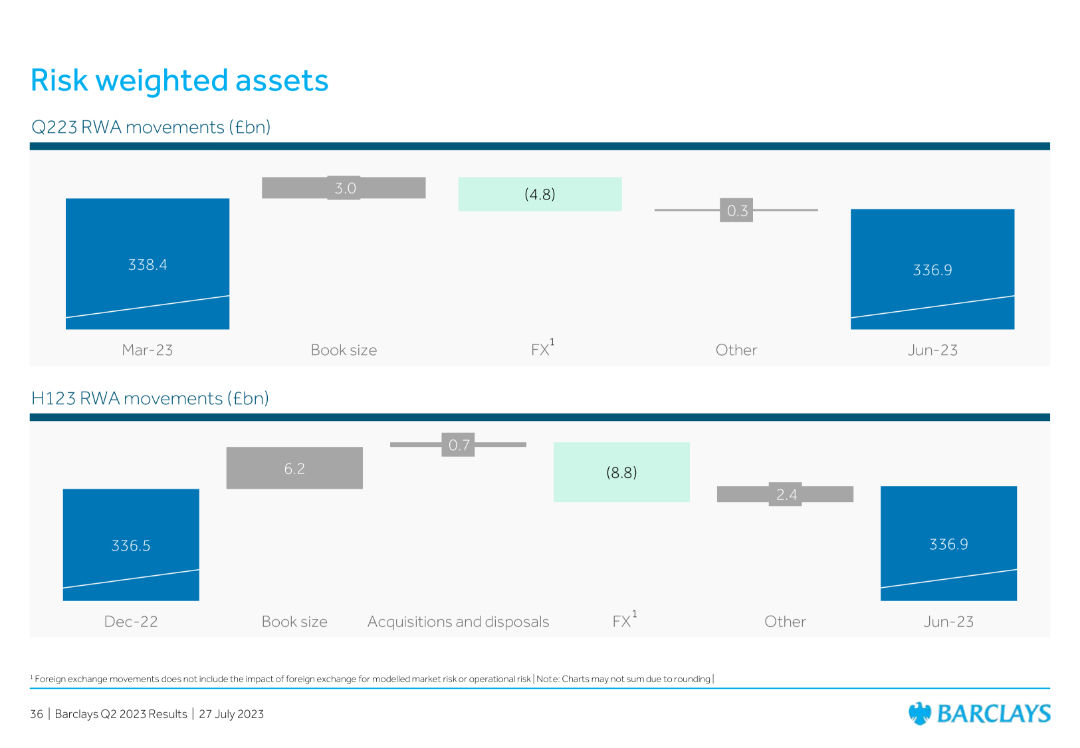 Risk weighted assets

Q223 RWA movements (£bn)

338.4
3.0
(4.8)
0.3
336.9

Mar-23 Book size FX$^1$ Other Jun-23

H123 RWA movements (£bn)

336.5
6.2
0.7
(8.8)
2.4
336.9

Dec-22 Book size Acquisitions and disposals FX$^1$ Other Jun-23

$^1$ Foreign exchange movements does not include the impact of foreign exchange for modelled market risk or operational risk | Note: Charts may not sum due to rounding |

36 | Barclays Q2 2023 Results | 27 July 2023

BARCLAYS